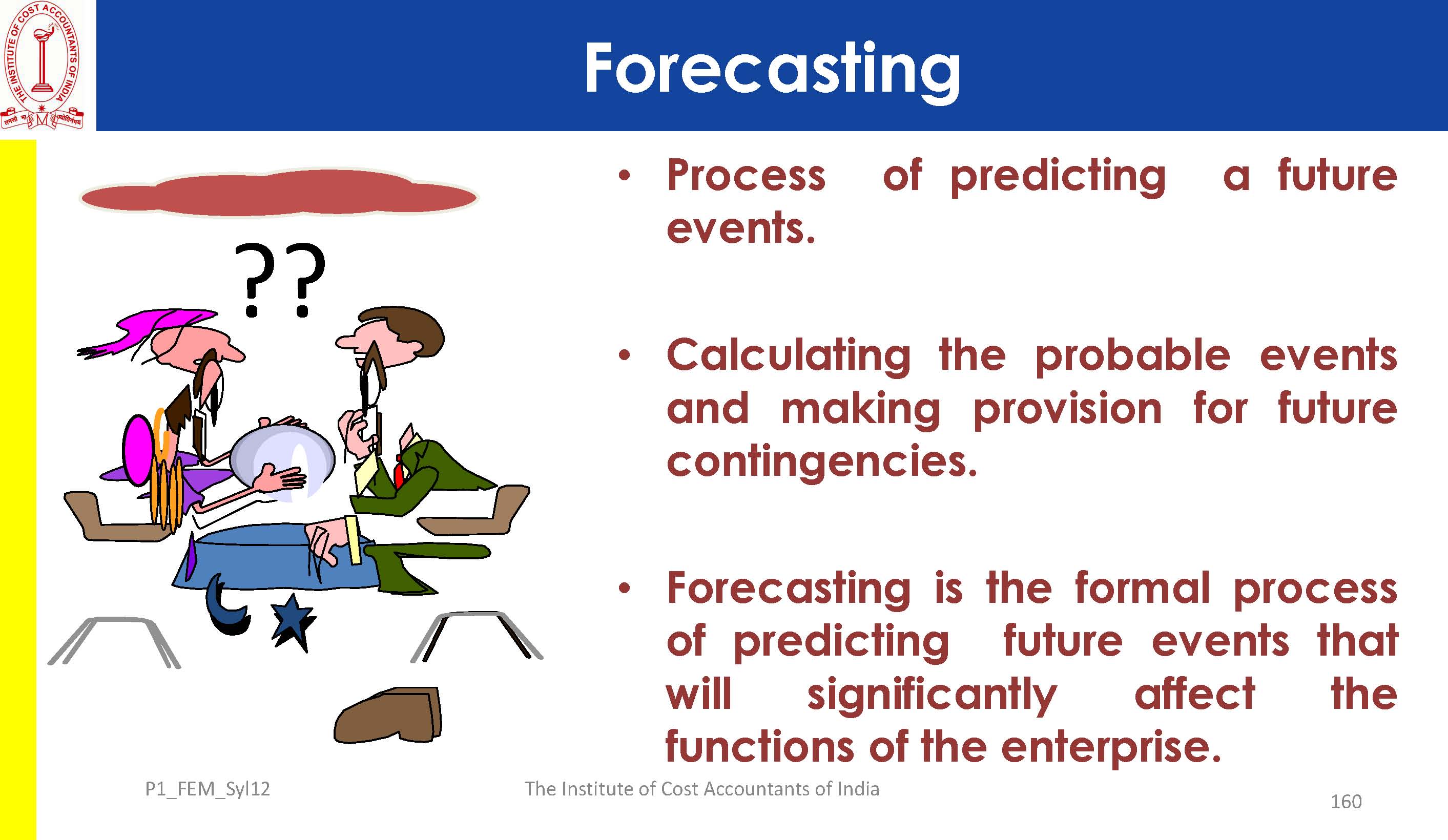 THE INSTITUTE OF COST ACCOUNTANTS OF INDIA

Forecasting

??

• Process of predicting a future events.

• Calculating the probable events and making provision for future contingencies.

• Forecasting is the formal process of predicting future events that will significantly affect the functions of the enterprise.

P1_FEM_Syl12

The Institute of Cost Accountants of India

160